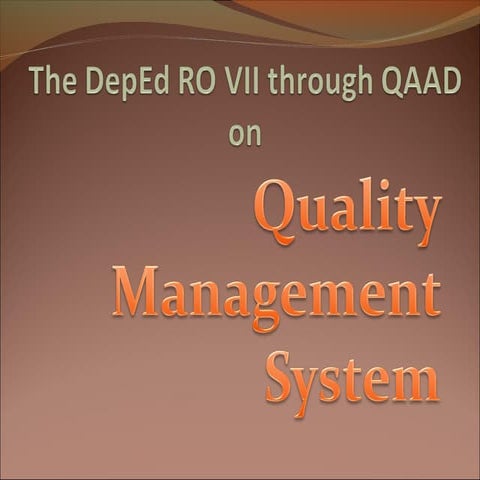 The DepEd RO VII through QAAD
on

Quality
Management
System